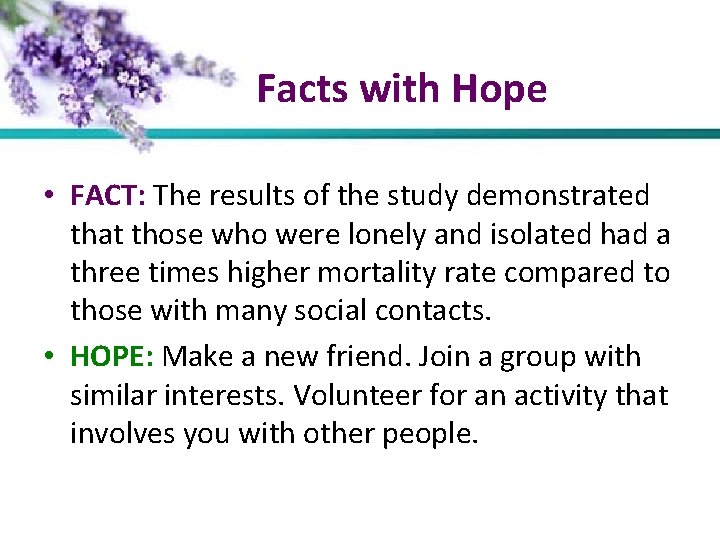 Facts with Hope

• FACT: The results of the study demonstrated that those who were lonely and isolated had a three times higher mortality rate compared to those with many social contacts.

• HOPE: Make a new friend. Join a group with similar interests. Volunteer for an activity that involves you with other people.